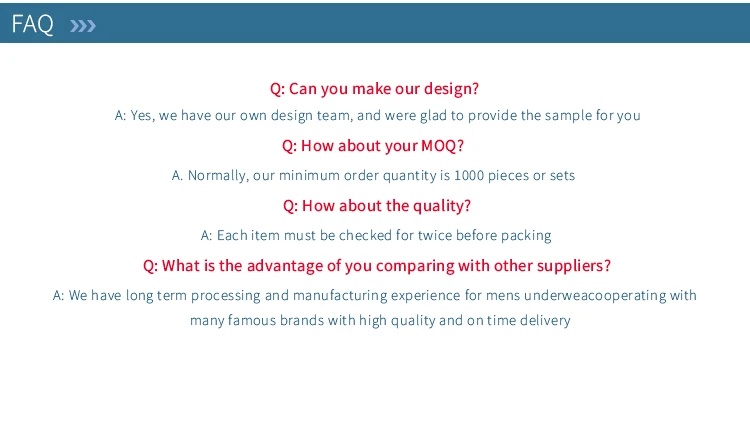 FAQ

Q: Can you make our design?

A: Yes, we have our own design team, and were glad to provide the sample for you

Q: How about your MOQ?

A. Normally, our minimum order quantity is 1000 pieces or sets

Q: How about the quality?

A: Each item must be checked for twice before packing

Q: What is the advantage of you comparing with other suppliers?

A: We have long term processing and manufacturing experience for mens underweacooperating with many famous brands with high quality and on time delivery